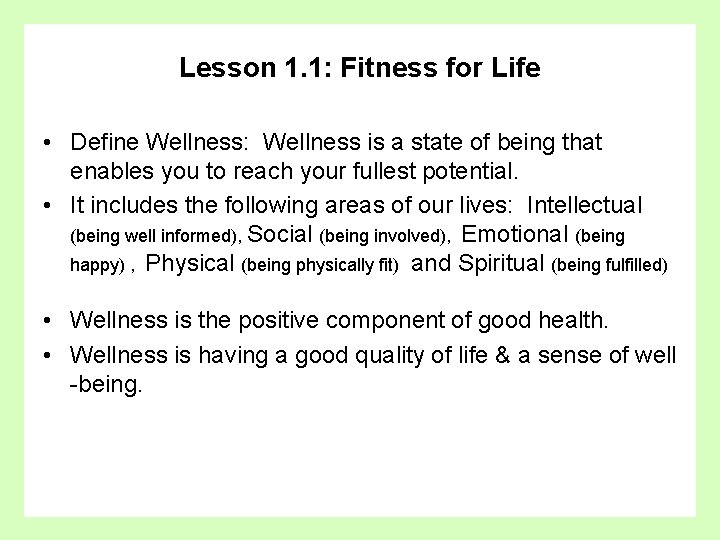 Lesson 1.1: Fitness for Life

• Define Wellness: Wellness is a state of being that enables you to reach your fullest potential.
• It includes the following areas of our lives: Intellectual (being well informed), Social (being involved), Emotional (being happy) , Physical (being physically fit) and Spiritual (being fulfilled)

• Wellness is the positive component of good health.
• Wellness is having a good quality of life & a sense of well -being.